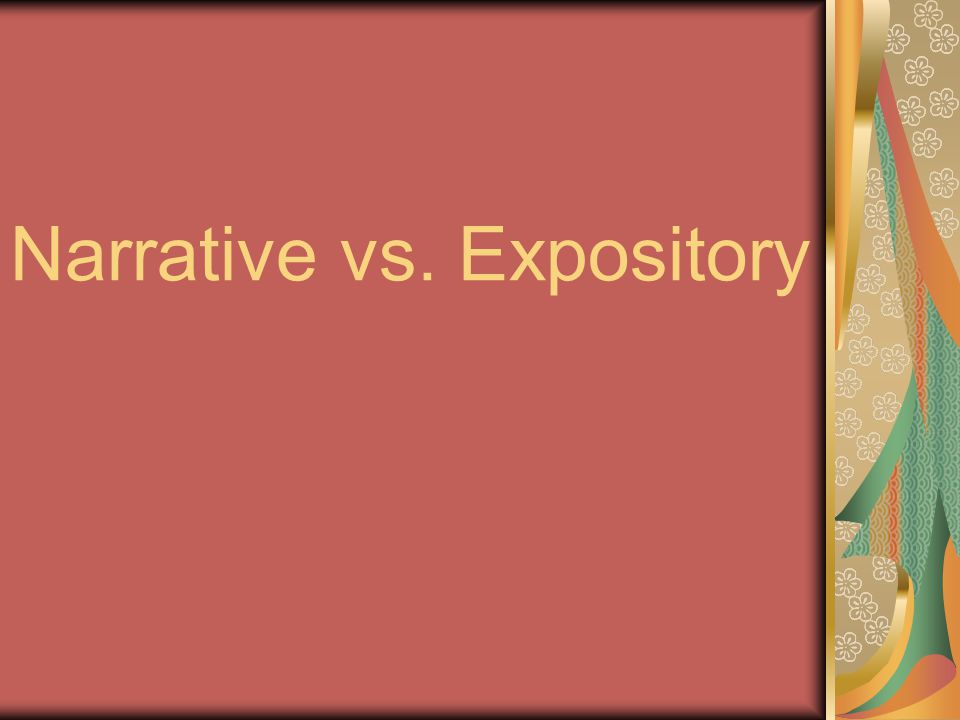 Narrative vs. Expository